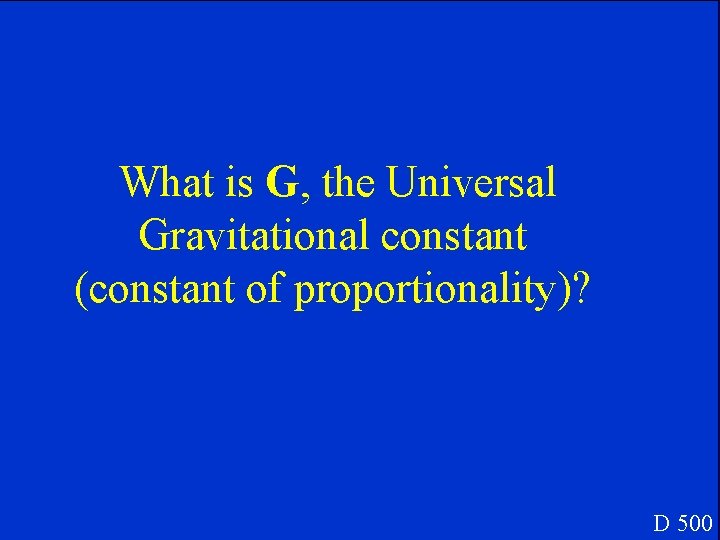 What is G, the Universal Gravitational constant (constant of proportionality)?

D 500